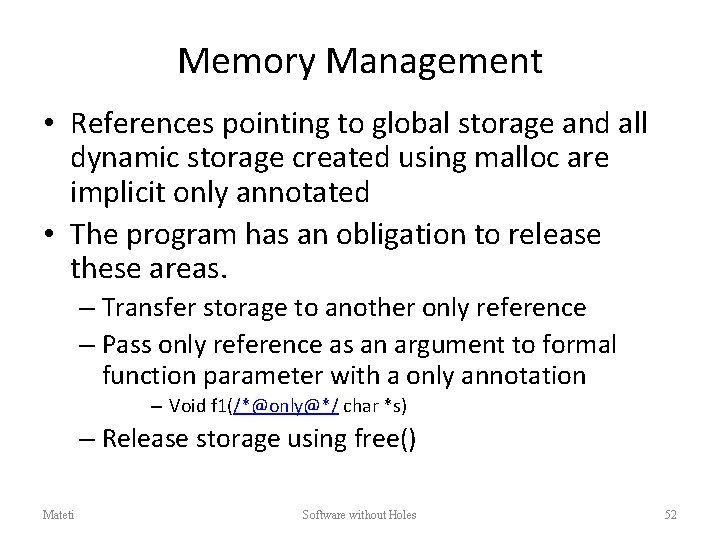 Memory Management

• References pointing to global storage and all dynamic storage created using malloc are implicit only annotated

• The program has an obligation to release these areas.

– Transfer storage to another only reference

– Pass only reference as an argument to formal function parameter with a only annotation

– Void f1(/*@only@*/ char *s)

– Release storage using free()

Mateti Software without Holes 52